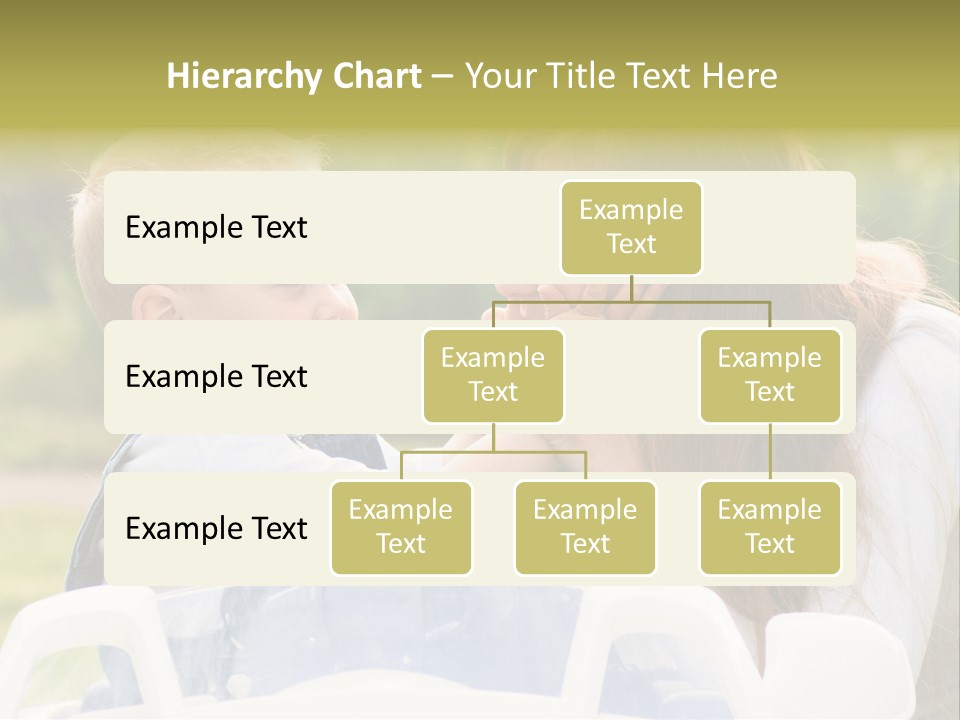 Hierarchy Chart – Your Title Text Here

Example Text

Example Text

Example Text

Example Text

Example Text

Example Text

Example Text

Example Text

Example Text